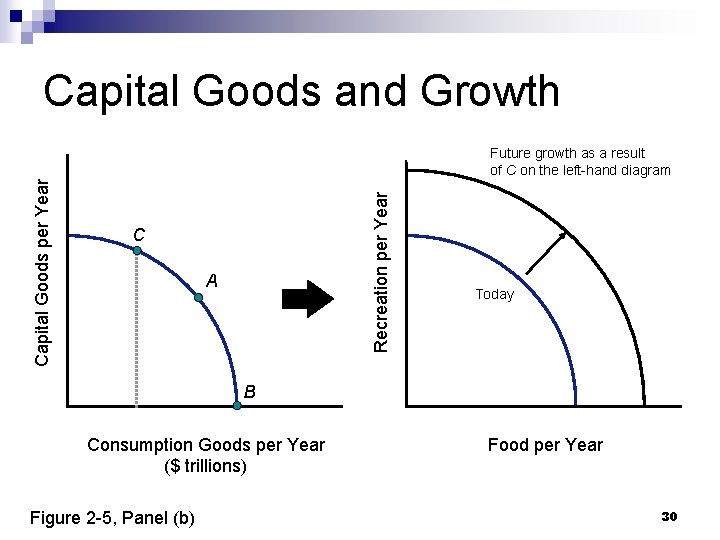 Capital Goods and Growth

Capital Goods per Year

C

A

B

Consumption Goods per Year
($ trillions)

Future growth as a result of C on the left-hand diagram

Recreation per Year

Today

Food per Year

Figure 2-5, Panel (b)

30